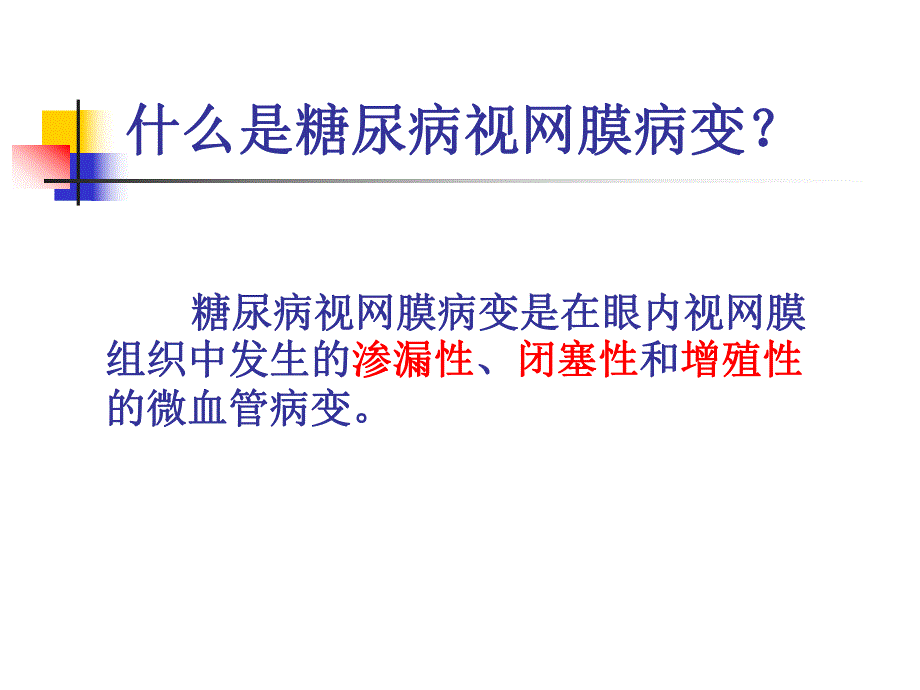 什么是糖尿病视网膜病变？

糖尿病视网膜病变是在眼内视网膜组织中发生的渗漏性、闭塞性和增殖性的微血管病变。